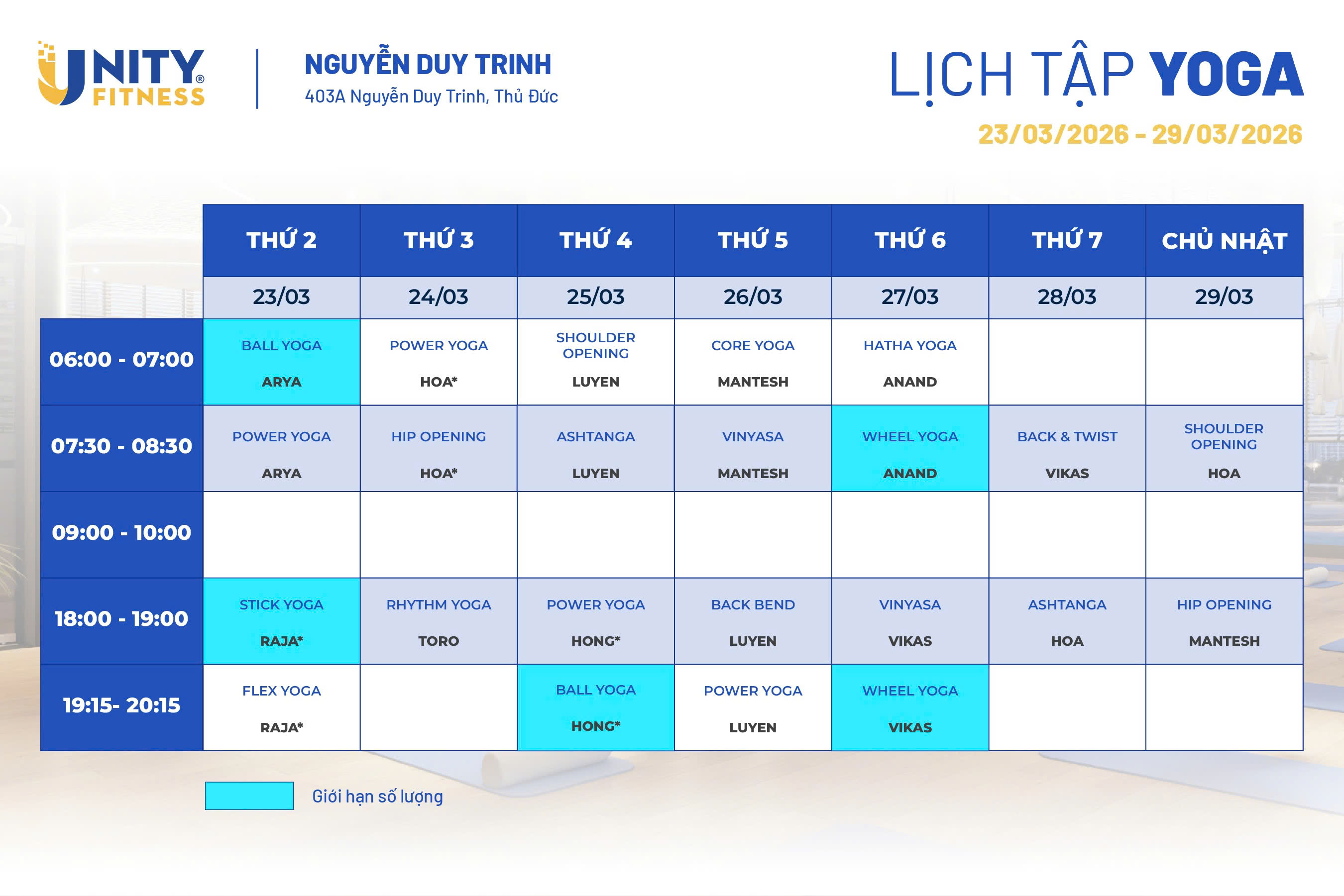 UNITY® FITNESS

NGUYỄN DUY TRINH
403A Nguyễn Duy Trinh, Thủ Đức

LỊCH TẬP YOGA
23/03/2026 - 29/03/2026

| | THỨ 2 | THỨ 3 | THỨ 4 | THỨ 5 | THỨ 6 | THỨ 7 | CHỦ NHẬT |
|---|---|---|---|---|---|---|---|
| | 23/03 | 24/03 | 25/03 | 26/03 | 27/03 | 28/03 | 29/03 |
| 06:00 - 07:00 | BALL YOGA ARYA | POWER YOGA HOA* | SHOULDER OPENING LUYEN | CORE YOGA MANTESH | HATHA YOGA ANAND | | |
| 07:30 - 08:30 | POWER YOGA ARYA | HIP OPENING HOA* | ASHTANGA LUYEN | VINYASA MANTESH | WHEEL YOGA ANAND | BACK & TWIST VIKAS | SHOULDER OPENING HOA |
| 09:00 - 10:00 | | | | | | | |
| 18:00 - 19:00 | STICK YOGA RAJA* | RHYTHM YOGA TORO | POWER YOGA HONG* | BACK BEND LUYEN | VINYASA VIKAS | ASHTANGA HOA | HIP OPENING MANTESH |
| 19:15- 20:15 | FLEX YOGA RAJA* | | BALL YOGA HONG* | POWER YOGA LUYEN | WHEEL YOGA VIKAS | | |

Giới hạn số lượng